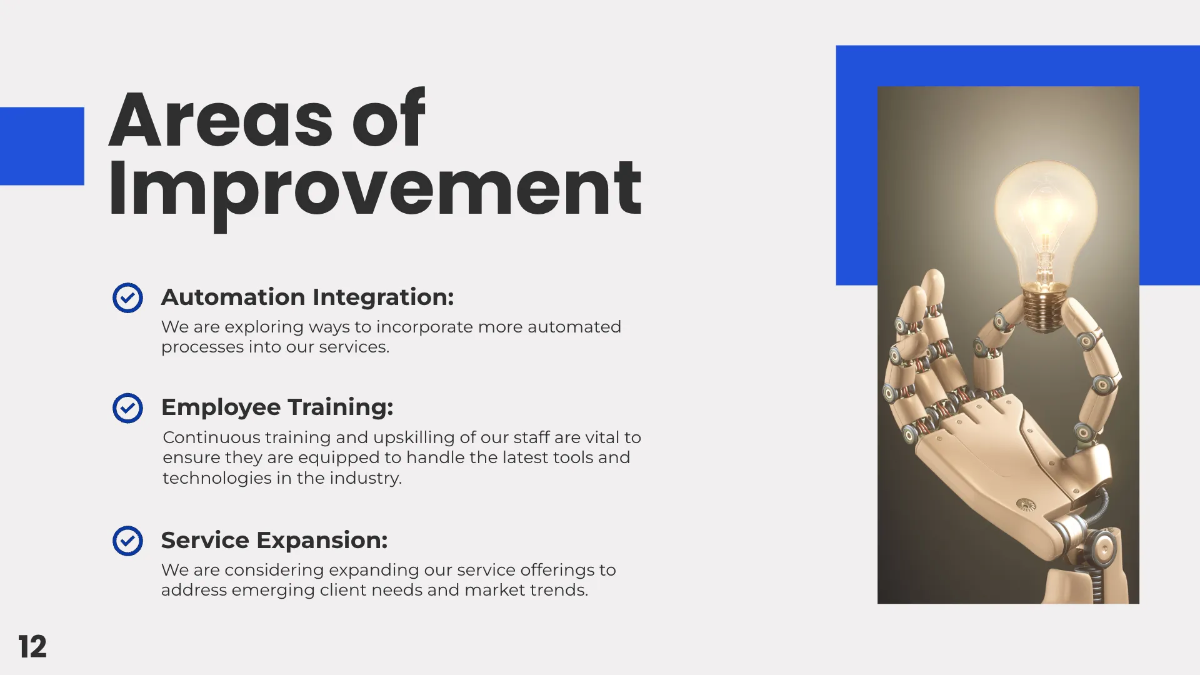 Areas of Improvement

Automation Integration:
We are exploring ways to incorporate more automated processes into our services.

Employee Training:
Continuous training and upskilling of our staff are vital to ensure they are equipped to handle the latest tools and technologies in the industry.

Service Expansion:
We are considering expanding our service offerings to address emerging client needs and market trends.

12